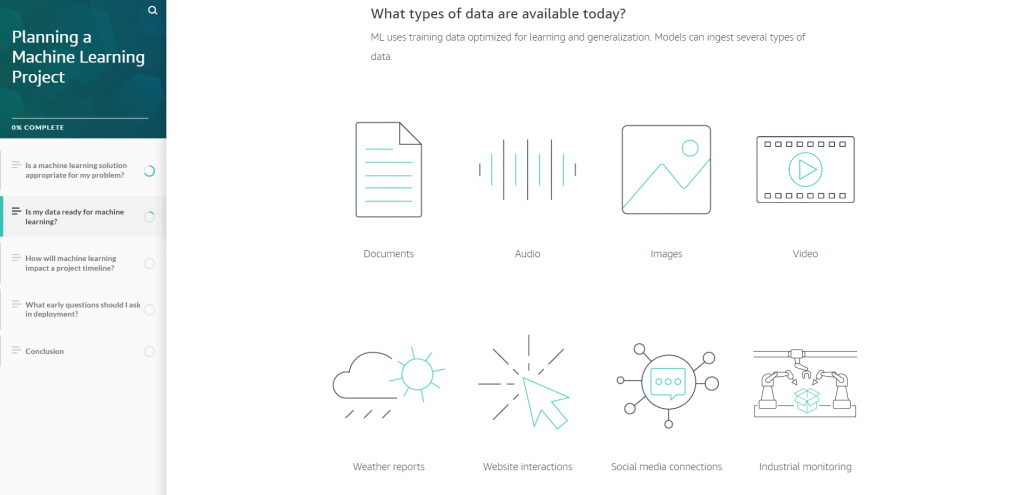 Planning a Machine Learning Project

0% COMPLETE

Is a machine learning solution appropriate for my problem?

Is my data ready for machine learning?

How will machine learning impact a project timeline?

What early questions should I ask in deployment?

Conclusion

What types of data are available today?

ML uses training data optimized for learning and generalization. Models can ingest several types of data.

Documents

Audio

Images

Video

Weather reports

Website interactions

Social media connections

Industrial monitoring